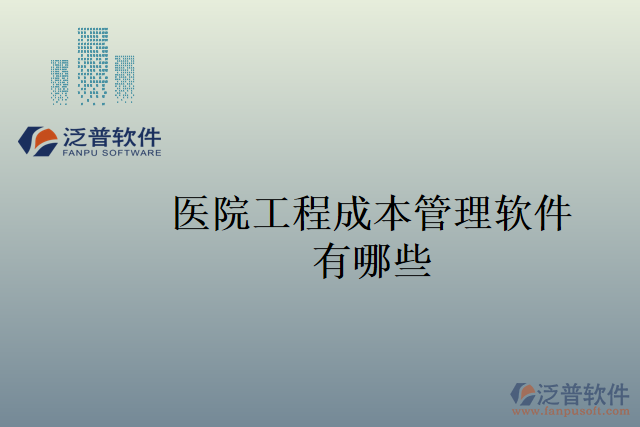 泛普软件
FANPU SOFTWARE

医院工程成本管理软件有哪些

泛普软件
www.fanpusoft.com